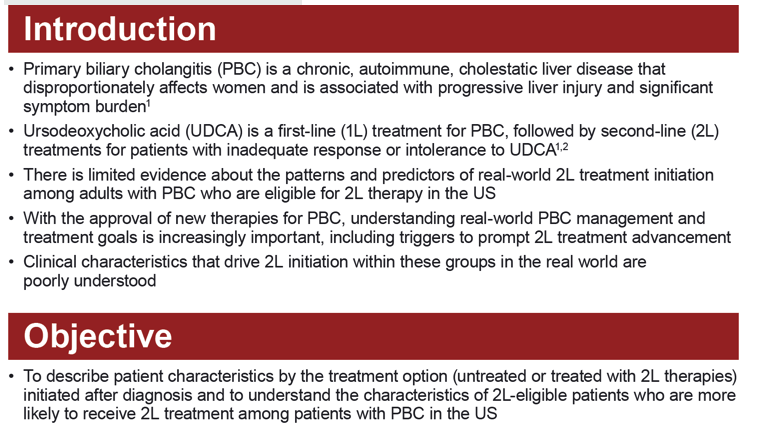 Introduction

• Primary biliary cholangitis (PBC) is a chronic, autoimmune, cholestatic liver disease that disproportionately affects women and is associated with progressive liver injury and significant symptom burden$^1$

• Ursodeoxycholic acid (UDCA) is a first-line (1L) treatment for PBC, followed by second-line (2L) treatments for patients with inadequate response or intolerance to UDCA$^{1,2}$

• There is limited evidence about the patterns and predictors of real-world 2L treatment initiation among adults with PBC who are eligible for 2L therapy in the US

• With the approval of new therapies for PBC, understanding real-world PBC management and treatment goals is increasingly important, including triggers to prompt 2L treatment advancement

• Clinical characteristics that drive 2L initiation within these groups in the real world are poorly understood

Objective

• To describe patient characteristics by the treatment option (untreated or treated with 2L therapies) initiated after diagnosis and to understand the characteristics of 2L-eligible patients who are more likely to receive 2L treatment among patients with PBC in the US